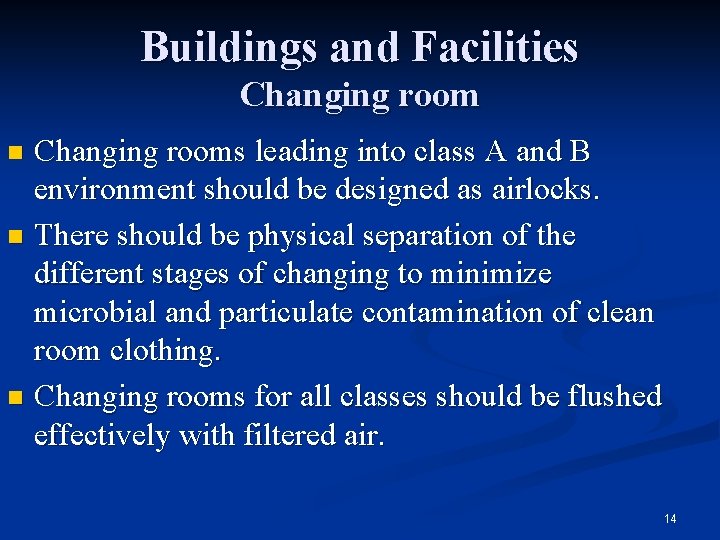 Buildings and Facilities
Changing room

Changing rooms leading into class A and B environment should be designed as airlocks.

There should be physical separation of the different stages of changing to minimize microbial and particulate contamination of clean room clothing.

Changing rooms for all classes should be flushed effectively with filtered air.

14